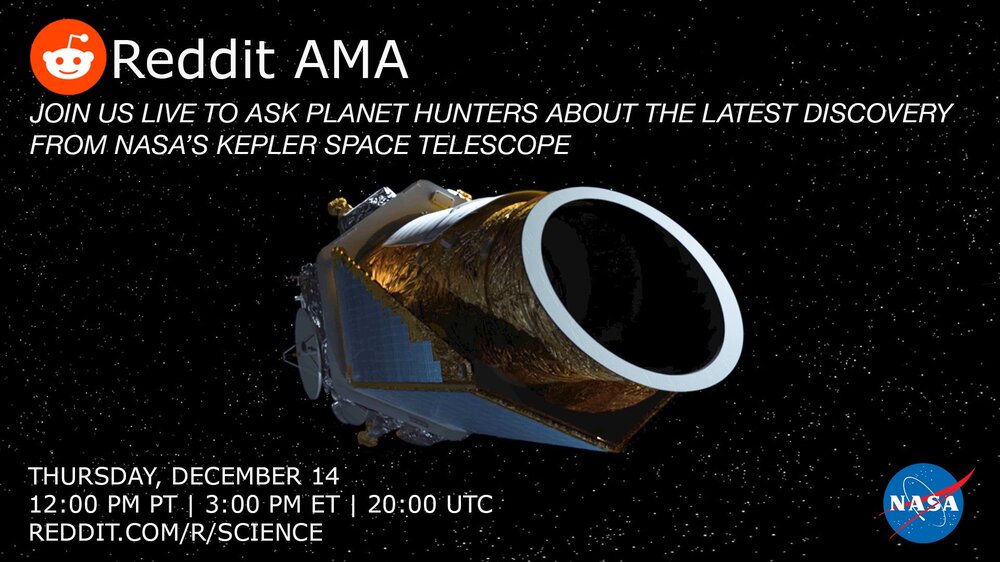 Reddit AMA

JOIN US LIVE TO ASK PLANET HUNTERS ABOUT THE LATEST DISCOVERY FROM NASA'S KEPLER SPACE TELESCOPE

THURSDAY, DECEMBER 14
12:00 PM PT | 3:00 PM ET | 20:00 UTC
REDDIT.COM/R/SCIENCE

NASA